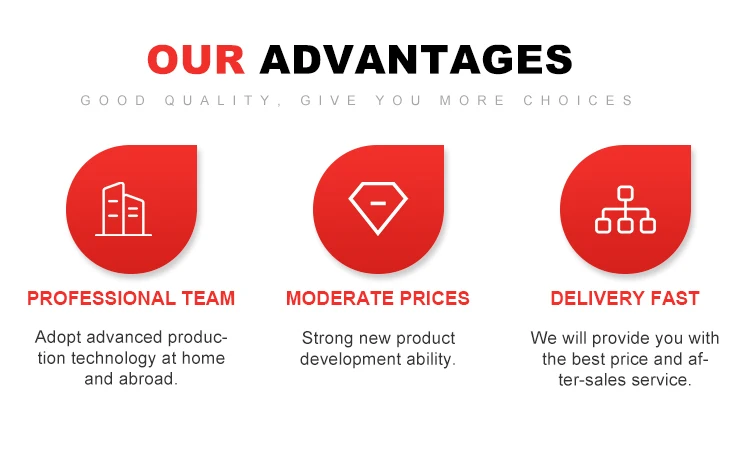 OUR ADVANTAGES

GOOD QUALITY, GIVE YOU MORE CHOICES

PROFESSIONAL TEAM

Adopt advanced production technology at home and abroad.

MODERATE PRICES

Strong new product development ability.

DELIVERY FAST

We will provide you with the best price and after-sales service.